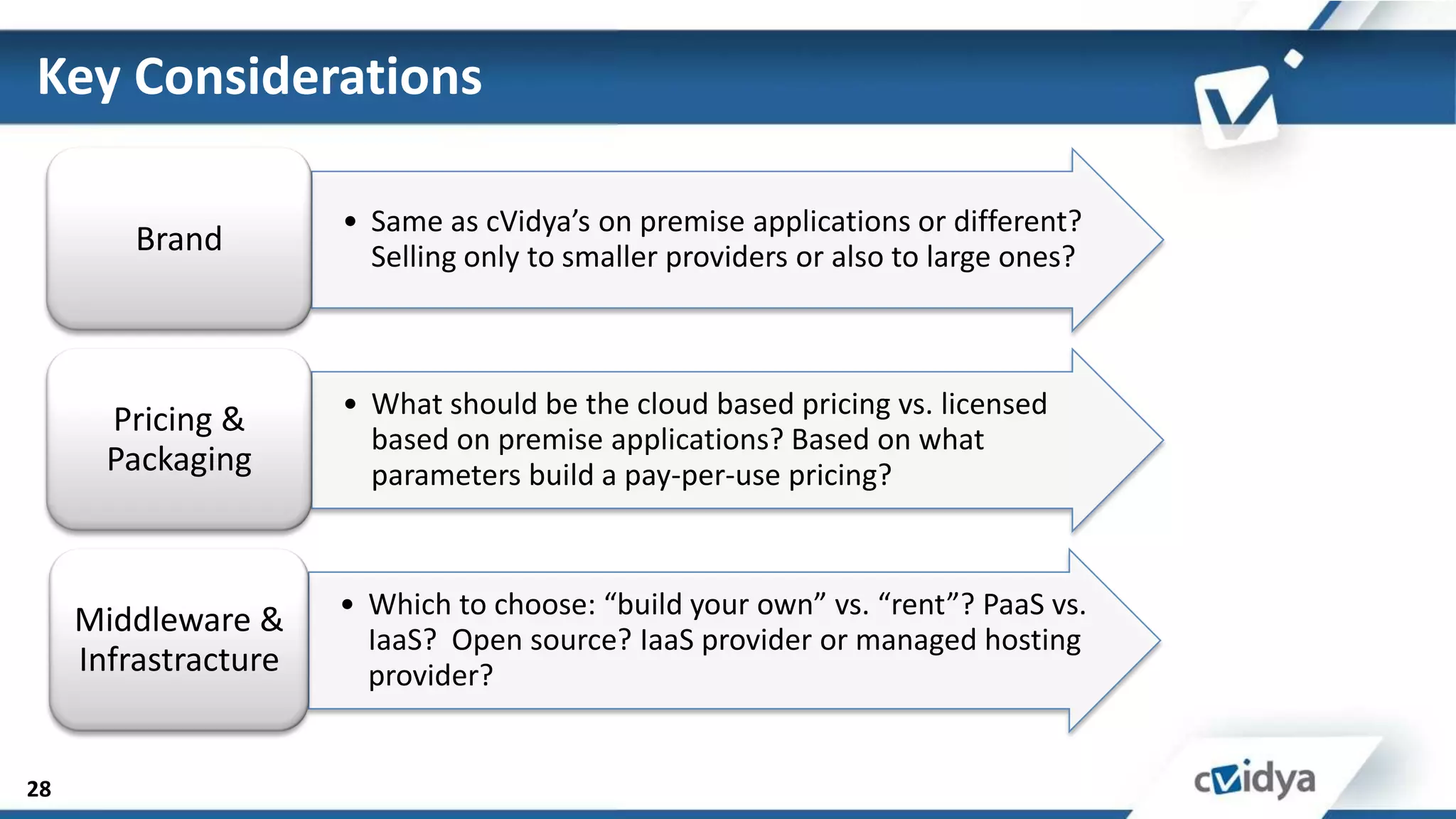 Key Considerations

Brand

• Same as cVidya’s on premise applications or different? Selling only to smaller providers or also to large ones?

Pricing & Packaging

• What should be the cloud based pricing vs. licensed based on premise applications? Based on what parameters build a pay-per-use pricing?

Middleware & Infrastructure

• Which to choose: “build your own” vs. “rent”? PaaS vs. IaaS? Open source? IaaS provider or managed hosting provider?

28

cVidya